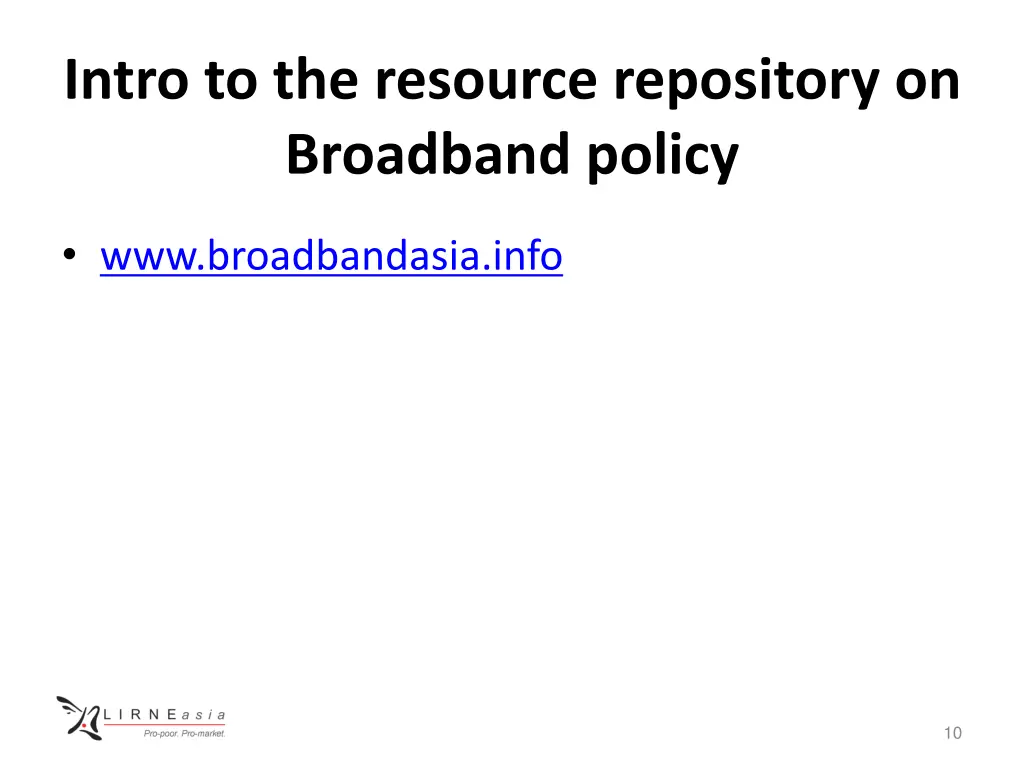 Intro to the resource repository on Broadband policy

• www.broadbandasia.info

LIRNEasia
Pro-poor. Pro-market.

10